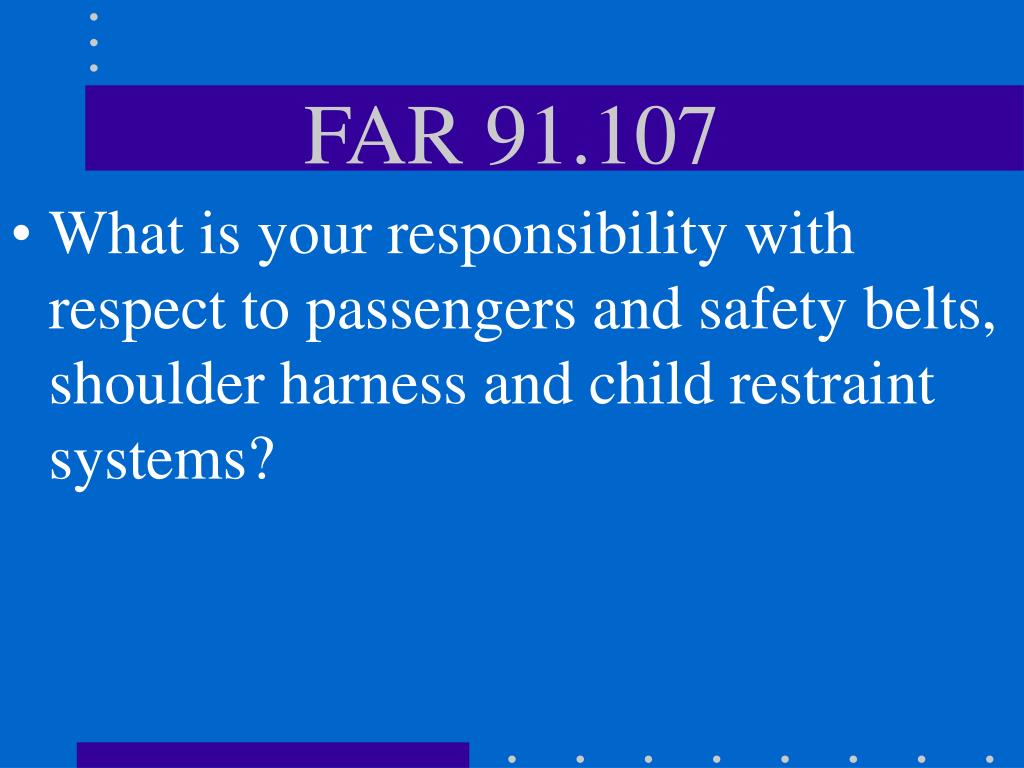 FAR 91.107

• What is your responsibility with respect to passengers and safety belts, shoulder harness and child restraint systems?